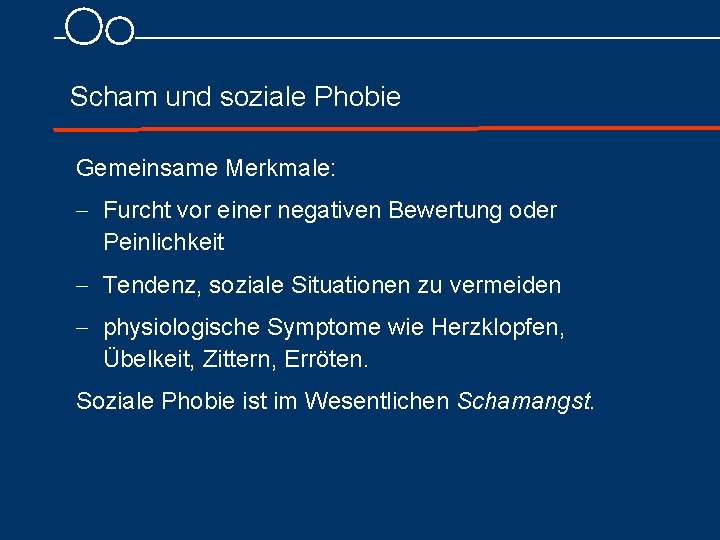 Scham und soziale Phobie

Gemeinsame Merkmale:

– Furcht vor einer negativen Bewertung oder Peinlichkeit

– Tendenz, soziale Situationen zu vermeiden

– physiologische Symptome wie Herzklopfen, Übelkeit, Zittern, Erröten.

Soziale Phobie ist im Wesentlichen Schamangst.